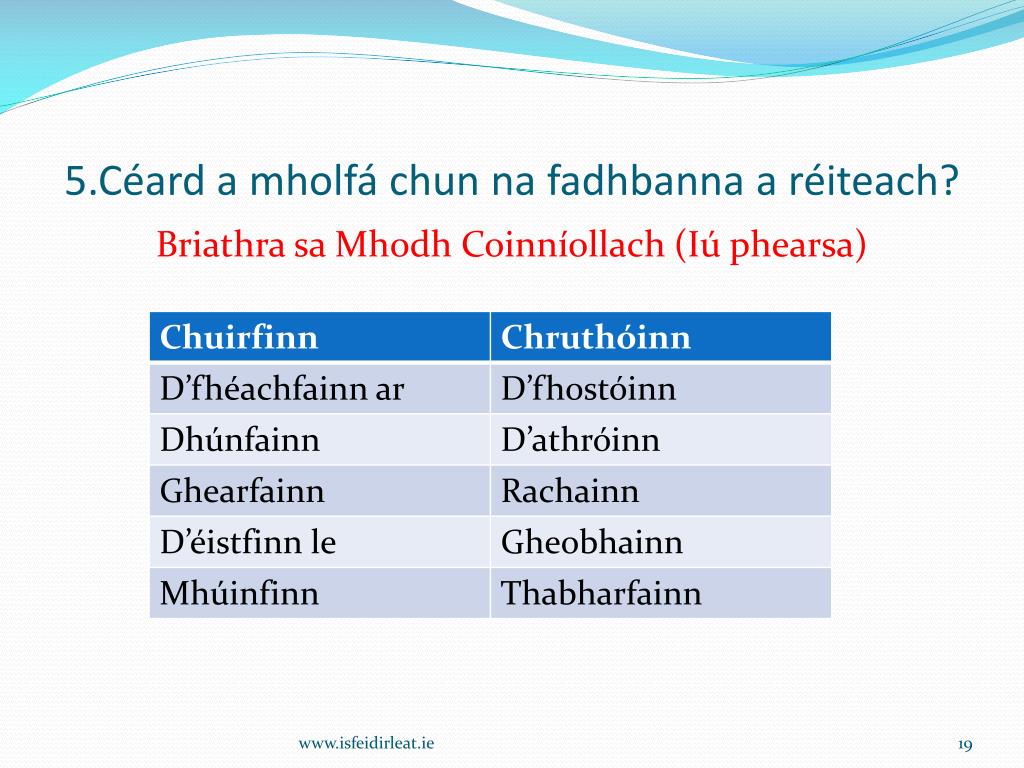 5.Céard a mholfá chun na fadhbanna a réiteach?

Briathra sa Mhodh Coinníollach (Iú phearsa)

| Chuirfinn | Chruthóinn |
|---|---|
| D’fhéachfainn ar | D’fhostóinn |
| Dhúnfainn | D’athróinn |
| Ghearfainn | Rachainn |
| D’éistfinn le | Gheobhainn |
| Mhúinfinn | Thabharfainn |

www.isfeidirleat.ie

19